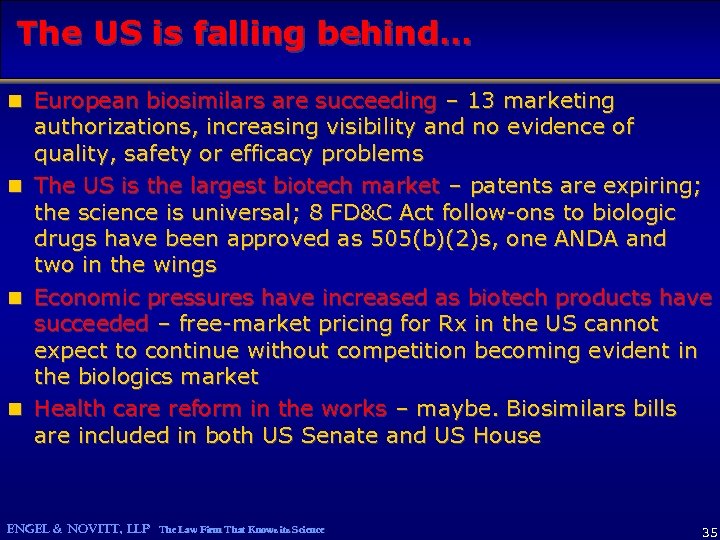 The US is falling behind…

European biosimilars are succeeding – 13 marketing authorizations, increasing visibility and no evidence of quality, safety or efficacy problems

The US is the largest biotech market – patents are expiring; the science is universal; 8 FD&C Act follow-ons to biologic drugs have been approved as 505(b)(2)s, one ANDA and two in the wings

Economic pressures have increased as biotech products have succeeded – free-market pricing for Rx in the US cannot expect to continue without competition becoming evident in the biologics market

Health care reform in the works – maybe. Biosimilars bills are included in both US Senate and US House

ENGEL & NOVITT, LLP The Law Firm That Knows its Science

35